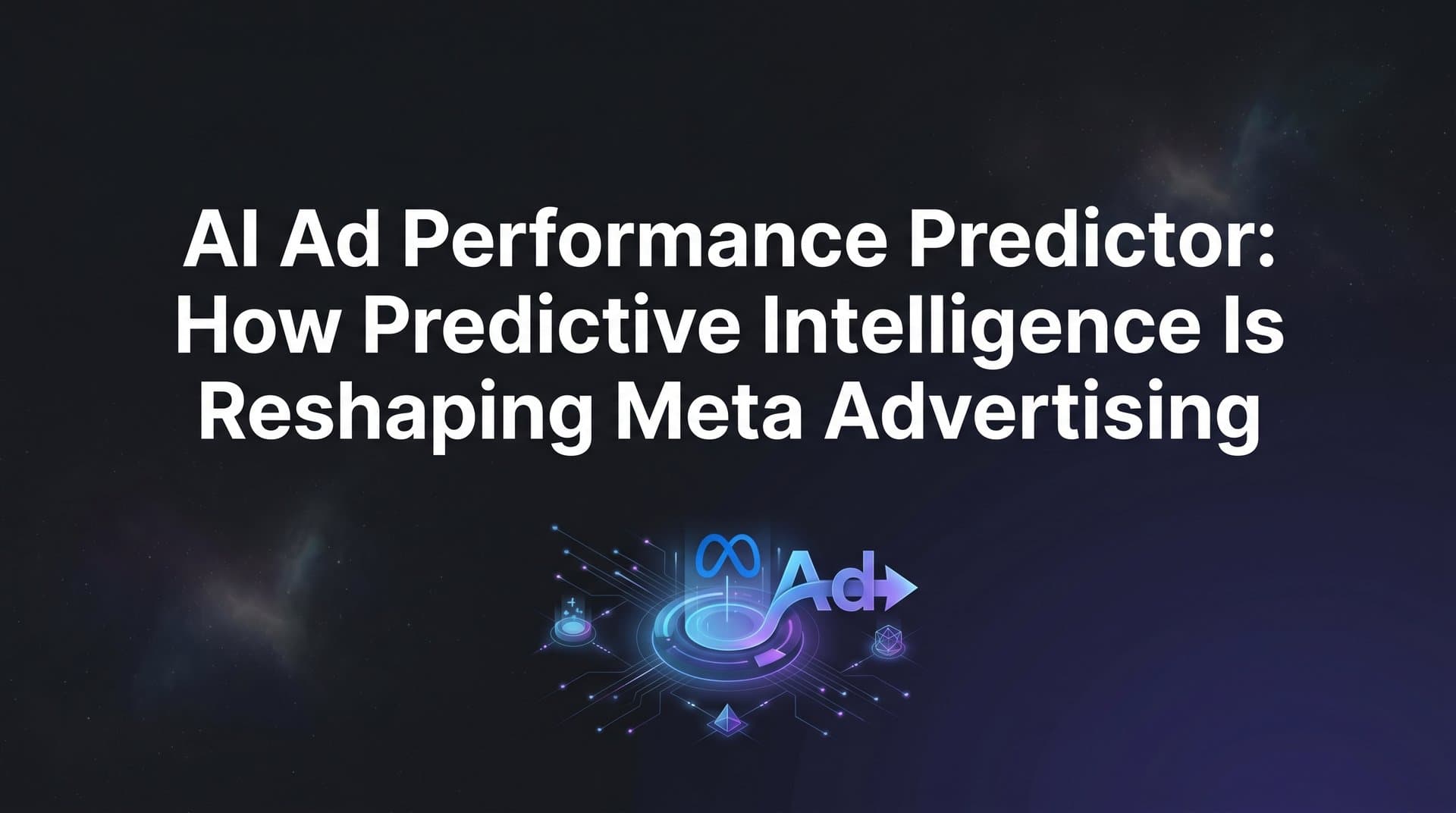 AI Ad Performance Predictor: How Predictive Intelligence Is Reshaping Meta Advertising

Ad